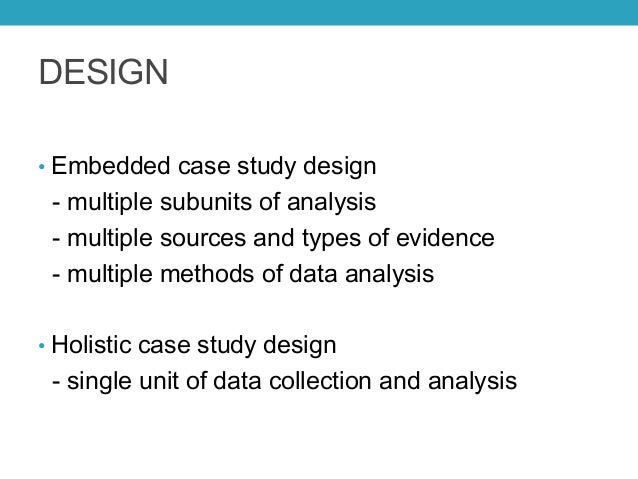 DESIGN

• Embedded case study design
- multiple subunits of analysis
- multiple sources and types of evidence
- multiple methods of data analysis

• Holistic case study design
- single unit of data collection and analysis